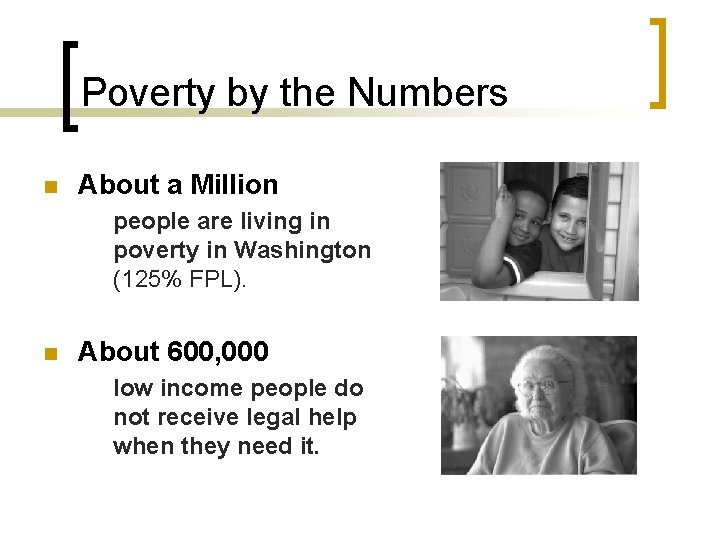 Poverty by the Numbers

About a Million
people are living in poverty in Washington (125% FPL).

About 600,000
low income people do not receive legal help when they need it.